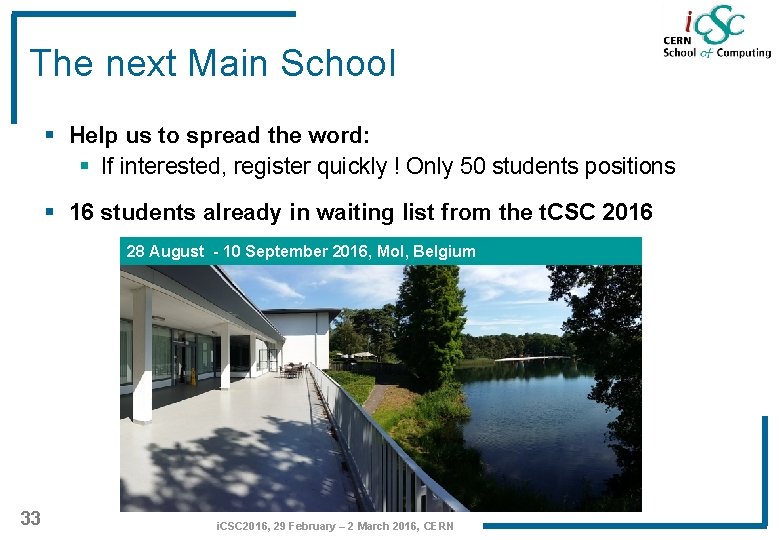 iCSC
CERN
School of Computing

The next Main School

▪ Help us to spread the word:
▪ If interested, register quickly ! Only 50 students positions

▪ 16 students already in waiting list from the tCSC 2016

28 August - 10 September 2016, Mol, Belgium

33

iCSC2016, 29 February – 2 March 2016, CERN